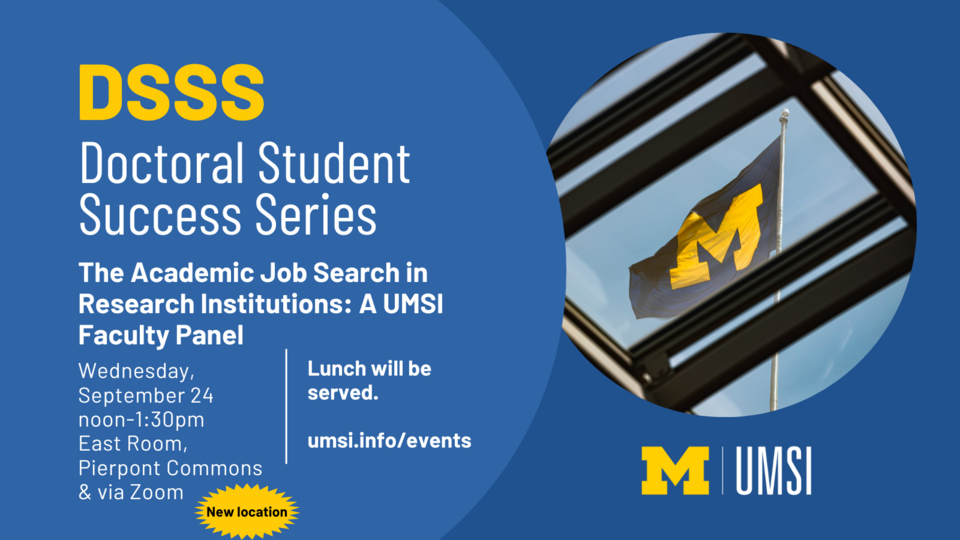 DSSS
Doctoral Student Success Series

The Academic Job Search in Research Institutions: A UMSI Faculty Panel

Wednesday, September 24
noon-1:30pm
East Room, Pierpont Commons & via Zoom

New location

Lunch will be served.

umsi.info/events

M

M | UMSI